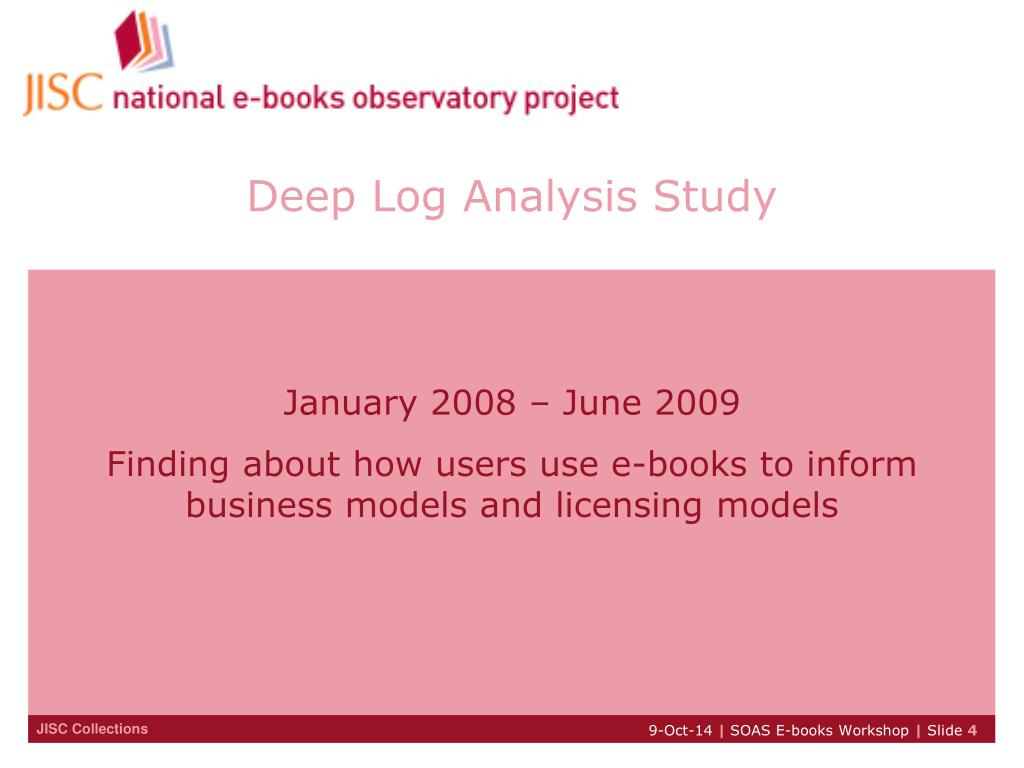 JISC national e-books observatory project

Deep Log Analysis Study

January 2008 – June 2009

Finding about how users use e-books to inform business models and licensing models

JISC Collections

9-Oct-14 | SOAS E-books Workshop | Slide 4